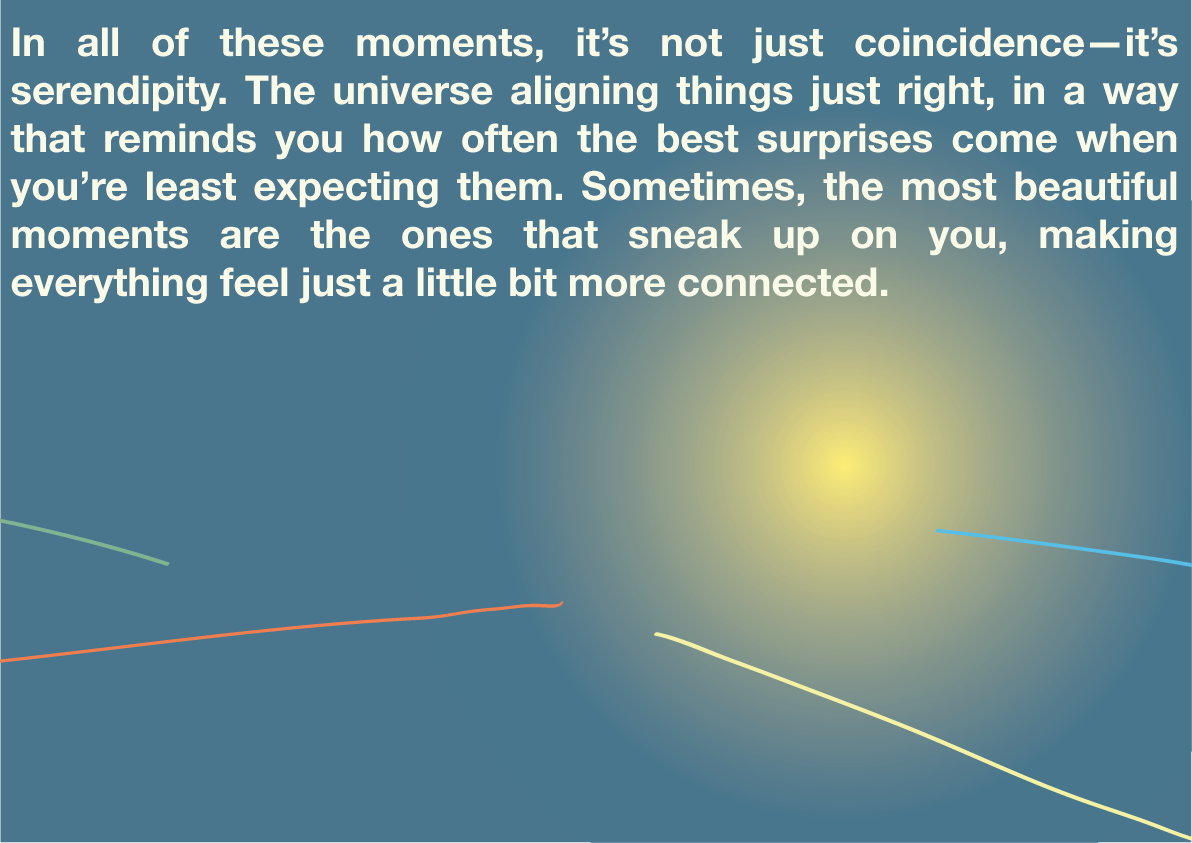 In all of these moments, it’s not just coincidence—it’s serendipity. The universe aligning things just right, in a way that reminds you how often the best surprises come when you’re least expecting them. Sometimes, the most beautiful moments are the ones that sneak up on you, making everything feel just a little bit more connected.